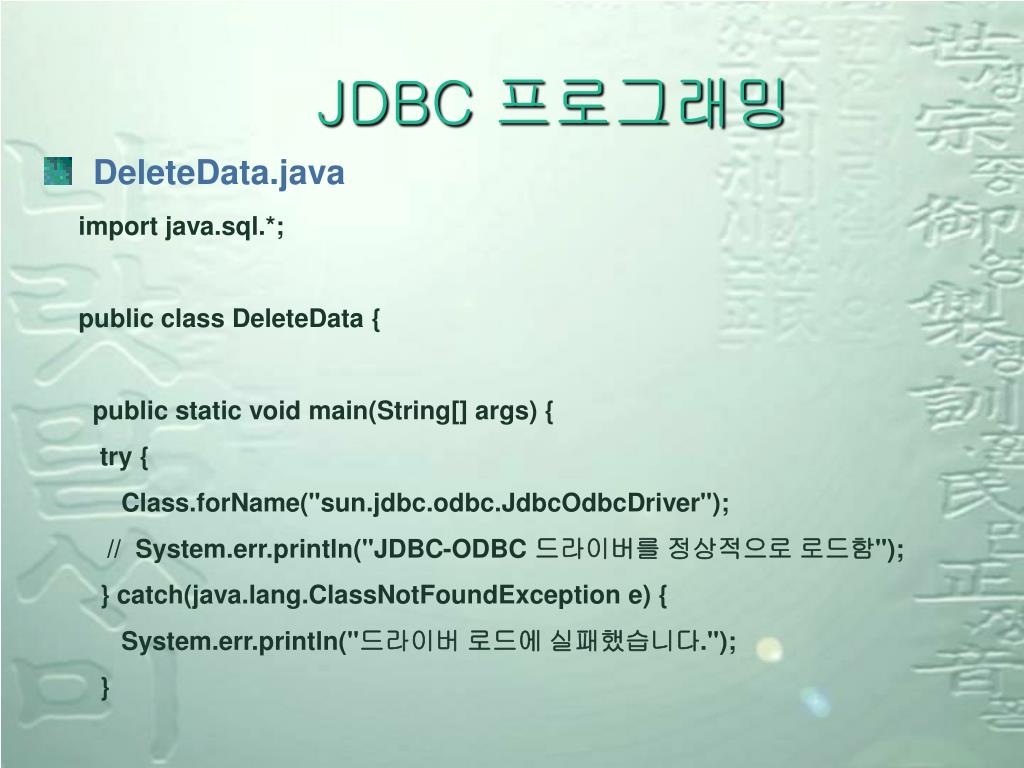 JDBC 프로그래밍

DeleteData.java

import java.sql.*;

public class DeleteData {

public static void main(String[] args) {
try {
Class.forName("sun.jdbc.odbc.JdbcOdbcDriver");
// System.err.println("JDBC-ODBC 드라이버를 정상적으로 로드함");
} catch(java.lang.ClassNotFoundException e) {
System.err.println("드라이버 로드에 실패했습니다.");
}